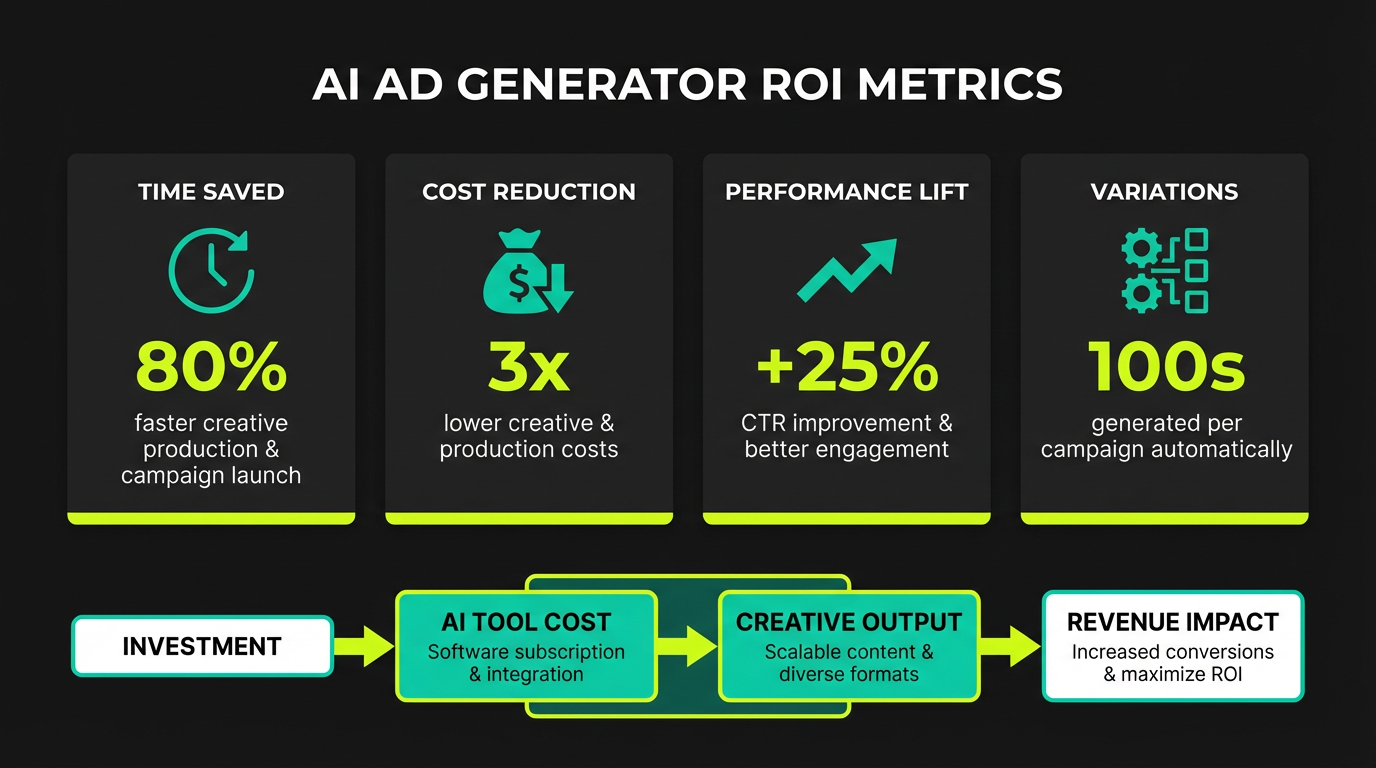 AI AD GENERATOR ROI METRICS

TIME SAVED
80%
faster creative production & campaign launch

COST REDUCTION
$
3x
lower creative & production costs

PERFORMANCE LIFT
+25%
CTR improvement & better engagement

VARIATIONS
100s
generated per campaign automatically

INVESTMENT

AI TOOL COST
Software subscription & integration

CREATIVE OUTPUT
Scalable content & diverse formats

REVENUE IMPACT
Increased conversions & maximize ROI